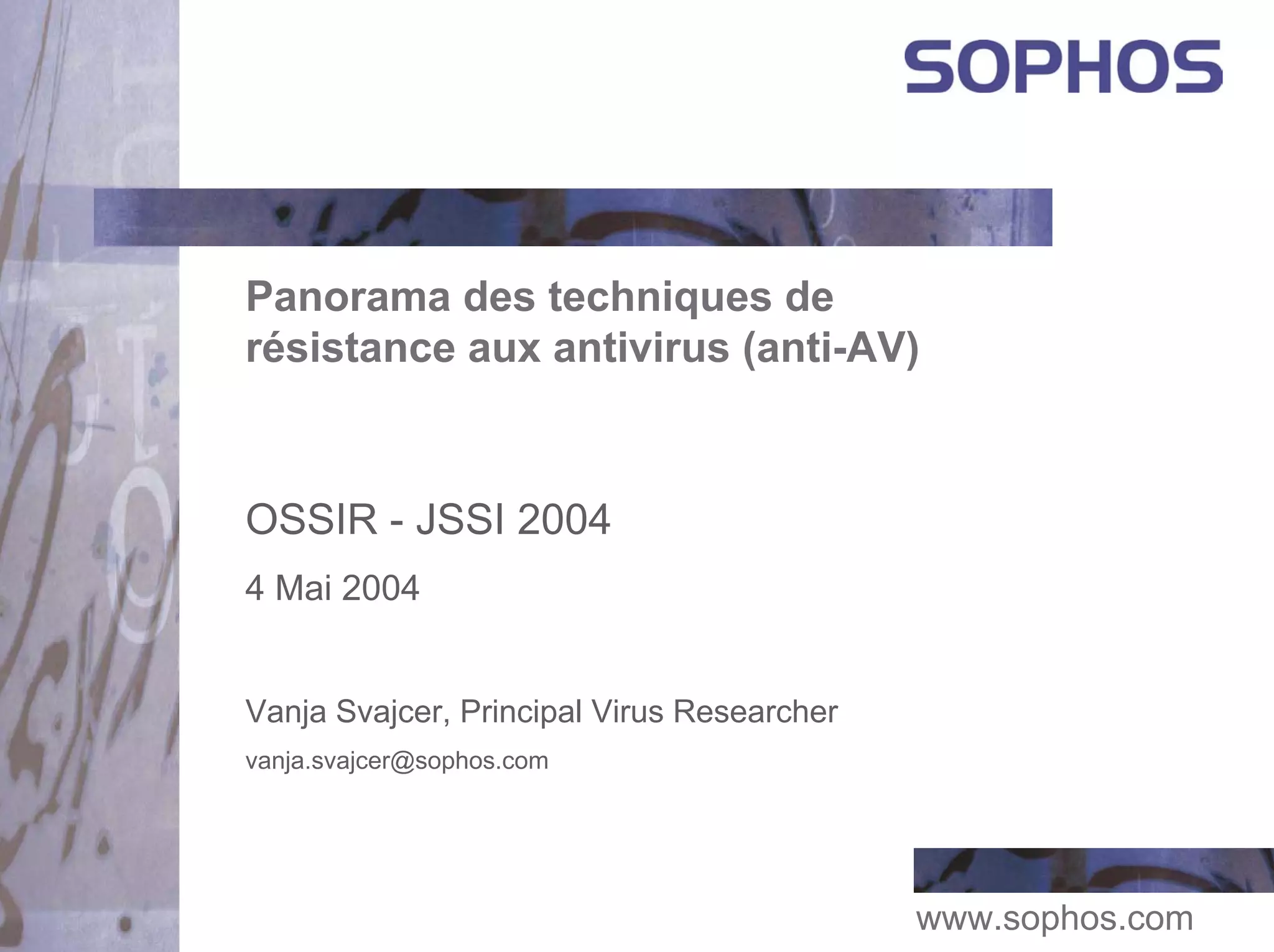 SOPHOS

Panorama des techniques de résistance aux antivirus (anti-AV)

OSSIR - JSSI 2004

4 Mai 2004

Vanja Svajcer, Principal Virus Researcher

vanja.svajcer@sophos.com

www.sophos.com